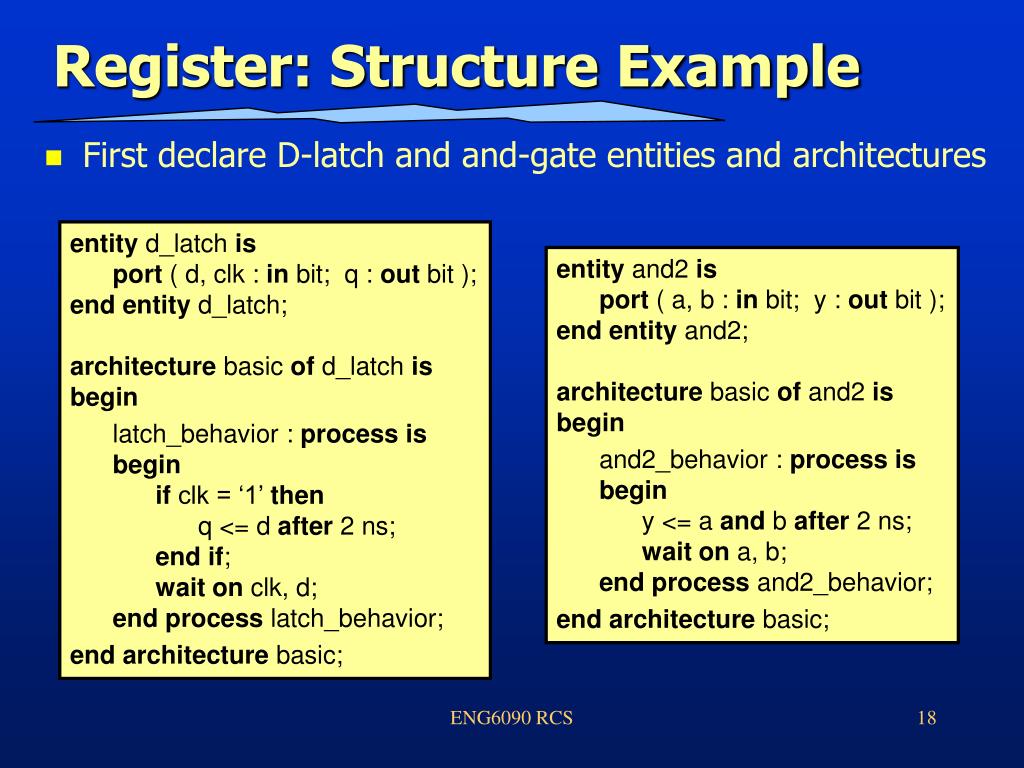 Register: Structure Example

First declare D-latch and and-gate entities and architectures

entity d_latch is
port ( d, clk : in bit; q : out bit );
end entity d_latch;

architecture basic of d_latch is
begin
latch_behavior : process is
begin
if clk = ‘1’ then
q <= d after 2 ns;
end if;
wait on clk, d;
end process latch_behavior;
end architecture basic;

entity and2 is
port ( a, b : in bit; y : out bit );
end entity and2;

architecture basic of and2 is
begin
and2_behavior : process is
begin
y <= a and b after 2 ns;
wait on a, b;
end process and2_behavior;
end architecture basic;

ENG6090 RCS

18